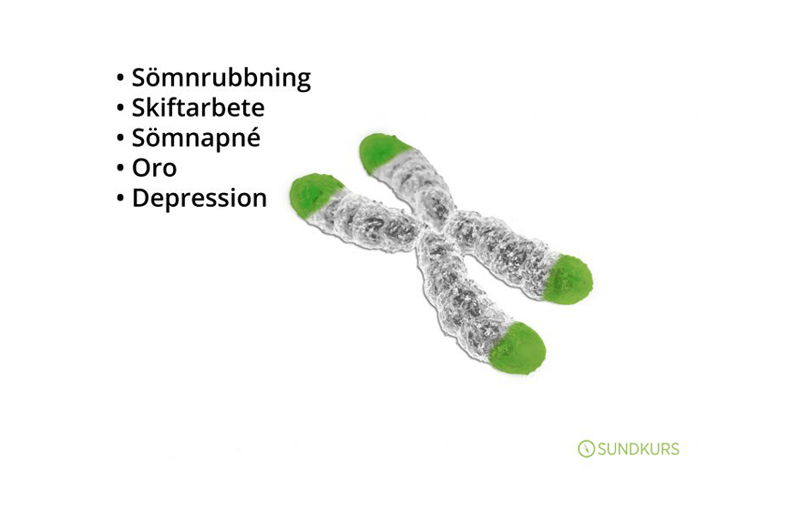 • Sömnrubbning
• Skiftarbete
• Sömnapné
• Oro
• Depression

SUNDKURS